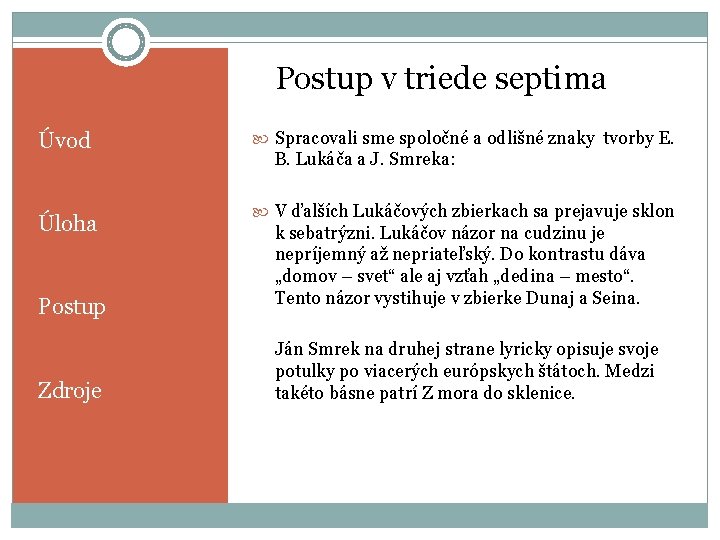 Úvod

Úloha

Postup

Zdroje

Postup v triede septima

Spracovali sme spoločné a odlišné znaky tvorby E. B. Lukáča a J. Smreka:

V ďalších Lukáčových zbierkach sa prejavuje sklon k sebatrýzni. Lukáčov názor na cudzinu je nepríjemný až nepriateľský. Do kontrastu dáva „domov – svet“ ale aj vzťah „dedina – mesto“. Tento názor vystihuje v zbierke Dunaj a Seina.

Ján Smrek na druhej strane lyricky opisuje svoje potulky po viacerých európskych štátoch. Medzi takéto básne patrí Z mora do sklenice.